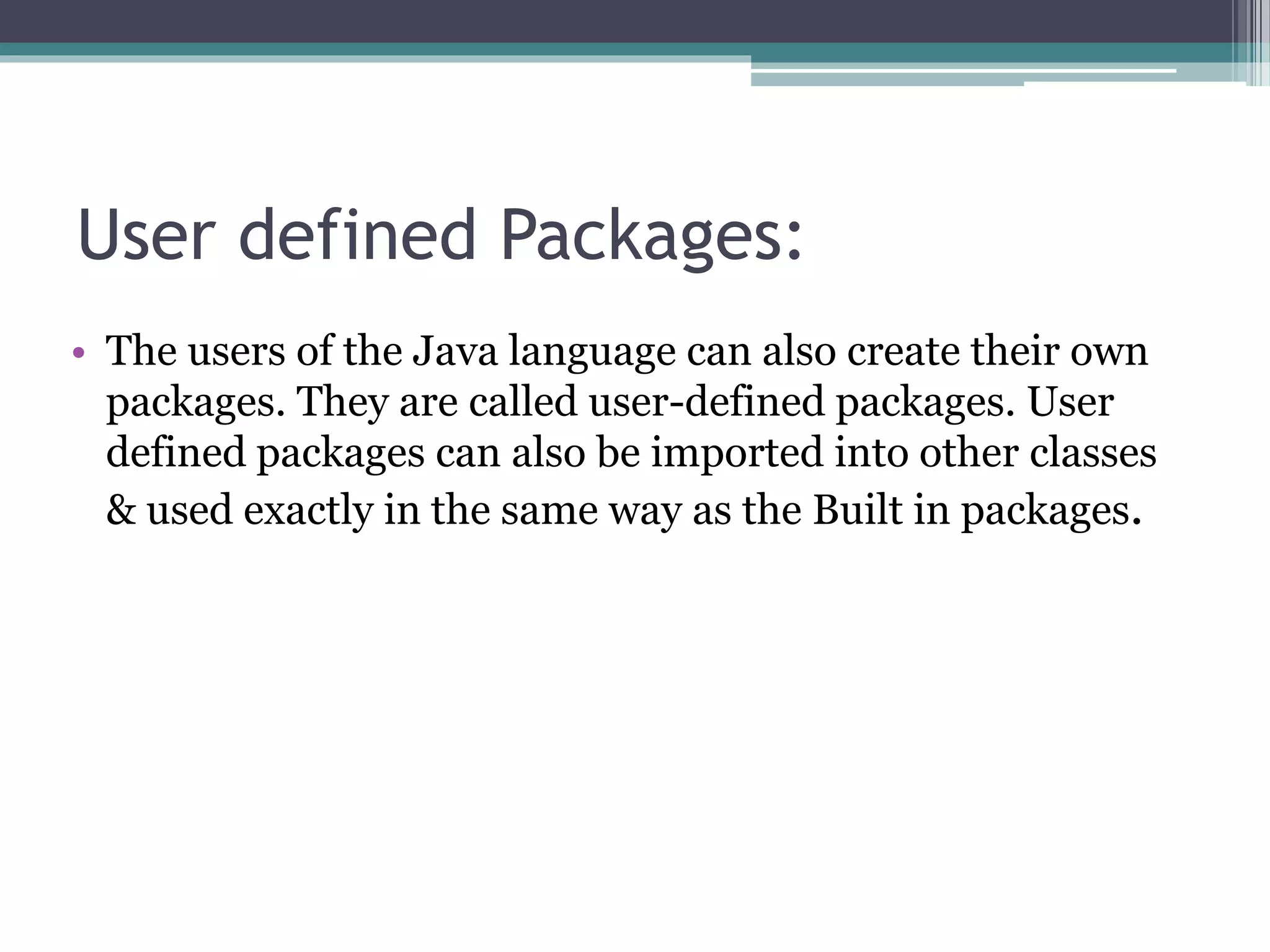 User defined Packages:

• The users of the Java language can also create their own packages. They are called user-defined packages. User defined packages can also be imported into other classes & used exactly in the same way as the Built in packages.